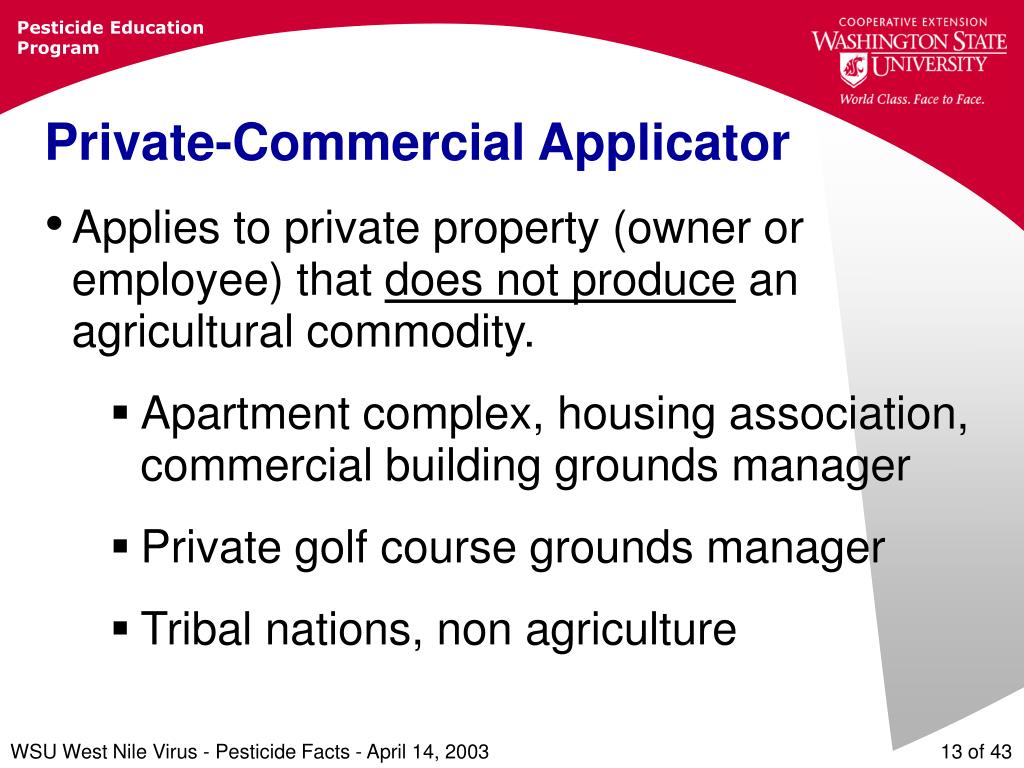 Pesticide Education Program

COOPERATIVE EXTENSION
WASHINGTON STATE UNIVERSITY
World Class. Face to Face.

Private-Commercial Applicator

• Applies to private property (owner or employee) that does not produce an agricultural commodity.

▪ Apartment complex, housing association, commercial building grounds manager

▪ Private golf course grounds manager

▪ Tribal nations, non agriculture

WSU West Nile Virus - Pesticide Facts - April 14, 2003

13 of 43